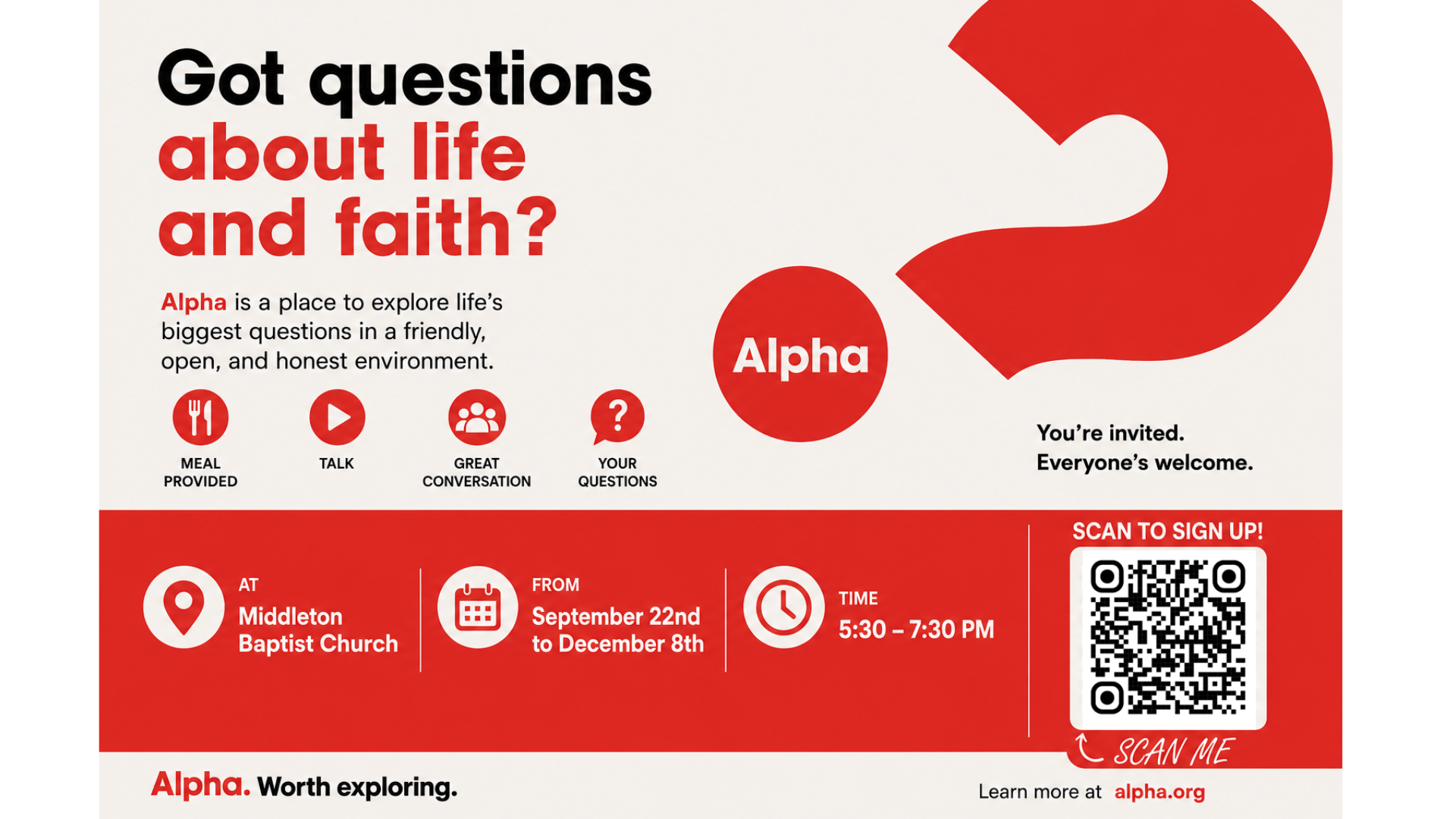 Got questions about life and faith?

Alpha is a place to explore life's biggest questions in a friendly, open, and honest environment.

MEAL PROVIDED

TALK

GREAT CONVERSATION

YOUR QUESTIONS

Alpha

You're invited.
Everyone's welcome.

AT
Middleton Baptist Church

FROM
September 22nd to December 8th

TIME
5:30 – 7:30 PM

SCAN TO SIGN UP!

SCAN ME

Alpha. Worth exploring.

Learn more at alpha.org